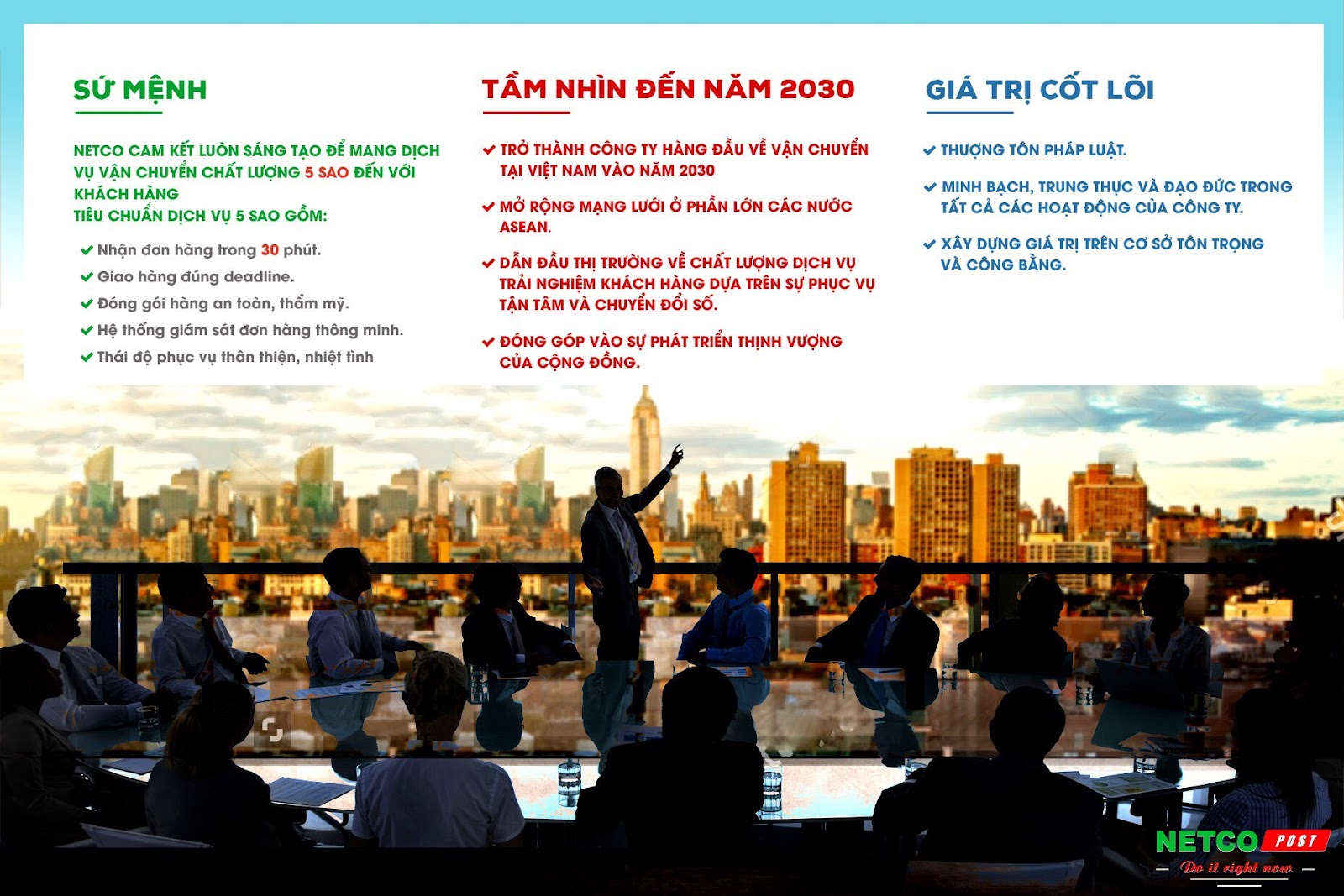 SỨ MỆNH

NETCO CAM KẾT LUÔN SÁNG TẠO ĐỂ MANG DỊCH VỤ VẬN CHUYỂN CHẤT LƯỢNG 5 SAO ĐẾN VỚI KHÁCH HÀNG
TIÊU CHUẨN DỊCH VỤ 5 SAO GỒM:

Nhận đơn hàng trong 30 phút.
Giao hàng đúng deadline.
Đóng gói hàng an toàn, thẩm mỹ.
Hệ thống giám sát đơn hàng thông minh.
Thái độ phục vụ thân thiện, nhiệt tình

TẦM NHÌN ĐẾN NĂM 2030

TRỞ THÀNH CÔNG TY HÀNG ĐẦU VỀ VẬN CHUYỂN TẠI VIỆT NAM VÀO NĂM 2030

MỞ RỘNG MẠNG LƯỚI Ở PHẦN LỚN CÁC NƯỚC ASEAN.

DẪN ĐẦU THỊ TRƯỜNG VỀ CHẤT LƯỢNG DỊCH VỤ TRẢI NGHIỆM KHÁCH HÀNG DỰA TRÊN SỰ PHỤC VỤ TẬN TÂM VÀ CHUYỂN ĐỔI SỐ.

ĐÓNG GÓP VÀO SỰ PHÁT TRIỂN THỊNH VƯỢNG CỦA CỘNG ĐỒNG.

GIÁ TRỊ CỐT LÕI

THƯỢNG TÔN PHÁP LUẬT.

MINH BẠCH, TRUNG THỰC VÀ ĐẠO ĐỨC TRONG TẤT CẢ CÁC HOẠT ĐỘNG CỦA CÔNG TY.

XÂY DỰNG GIÁ TRỊ TRÊN CƠ SỞ TÔN TRỌNG VÀ CÔNG BẰNG.

NETCO POST
Do it right now